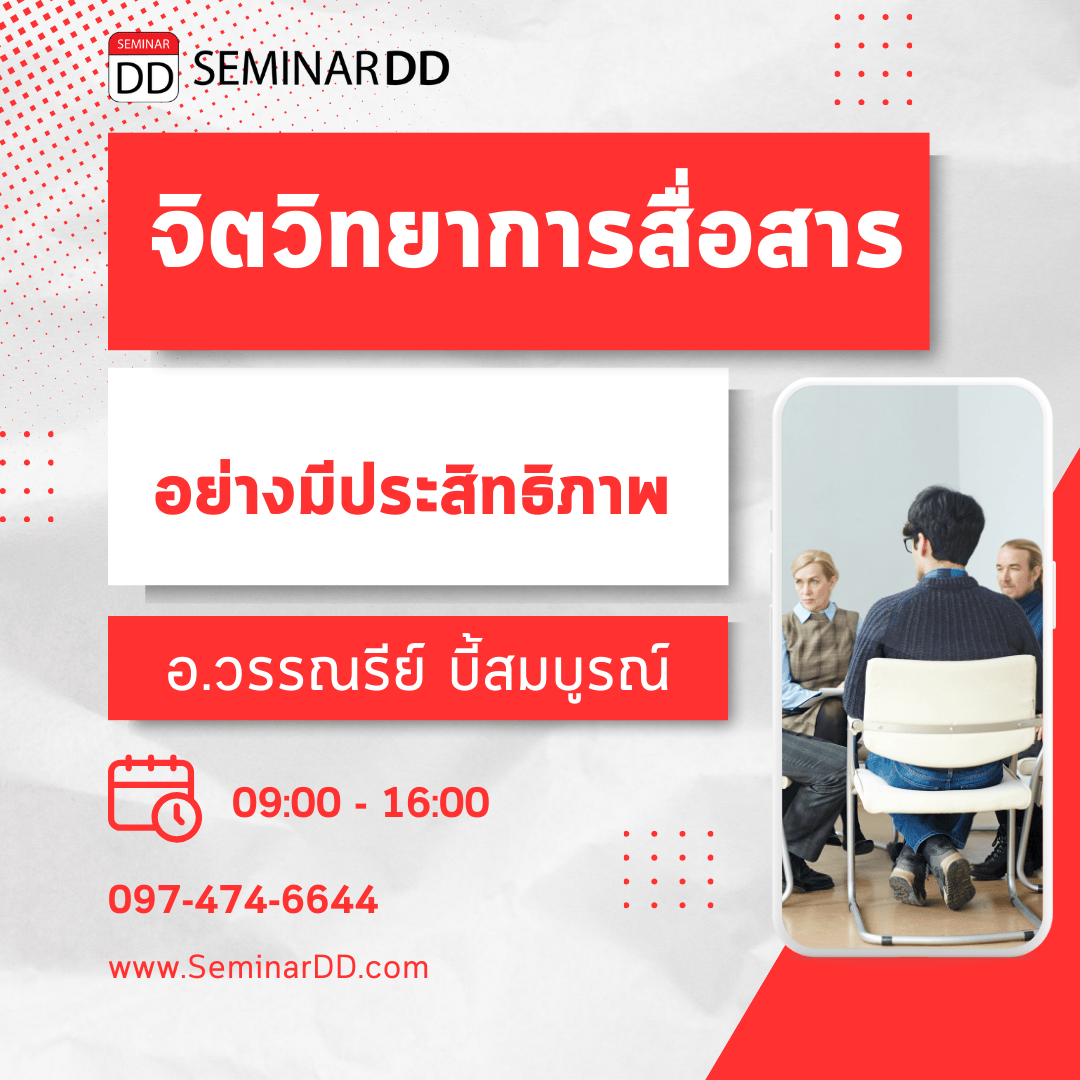 SEMINAR DD SEMINARDD

จิตวิทยาการสื่อสาร

อย่างมีประสิทธิภาพ

อ.วรรณรีย์ บี้สมบูรณ์

09:00 - 16:00

097-474-6644

www.SeminarDD.com